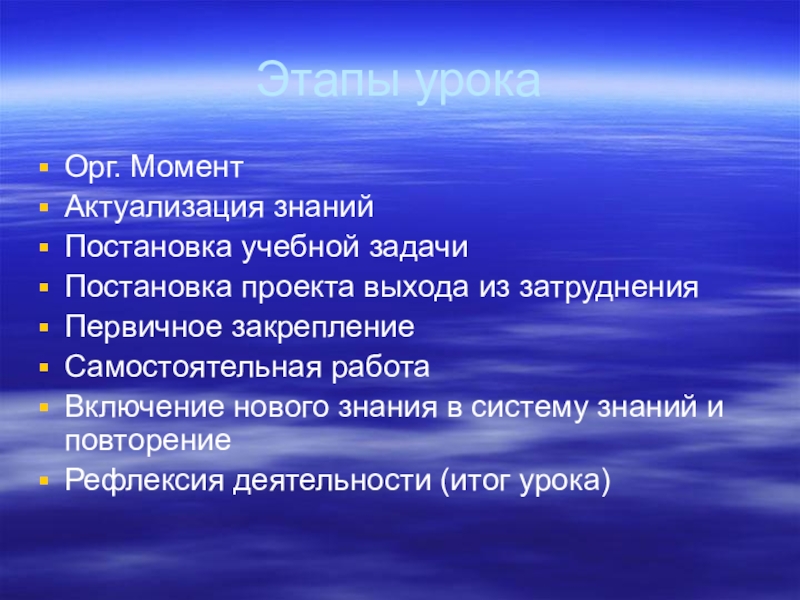 Этапы урока

- Орг. Момент
- Актуализация знаний
- Постановка учебной задачи
- Постановка проекта выхода из затруднения
- Первичное закрепление
- Самостоятельная работа
- Включение нового знания в систему знаний и повторение
- Рефлексия деятельности (итог урока)